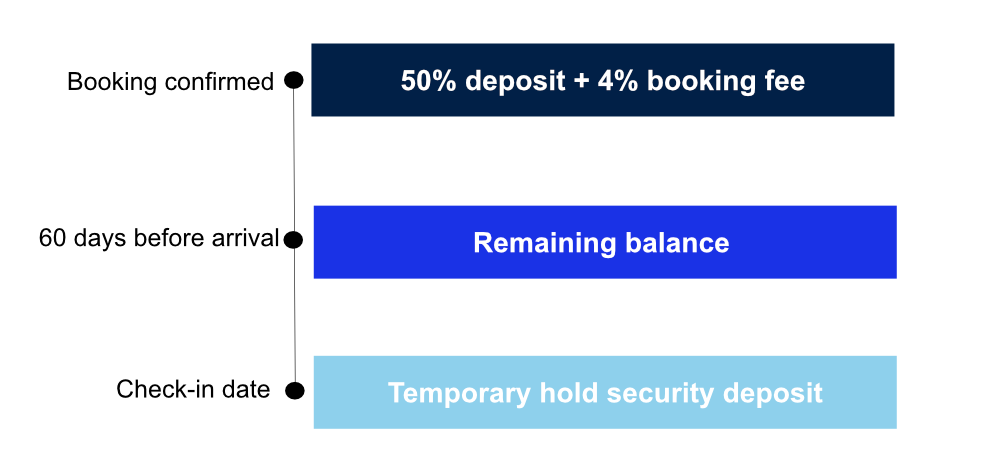 Booking confirmed
50% deposit + 4% booking fee

60 days before arrival
Remaining balance

Check-in date
Temporary hold security deposit